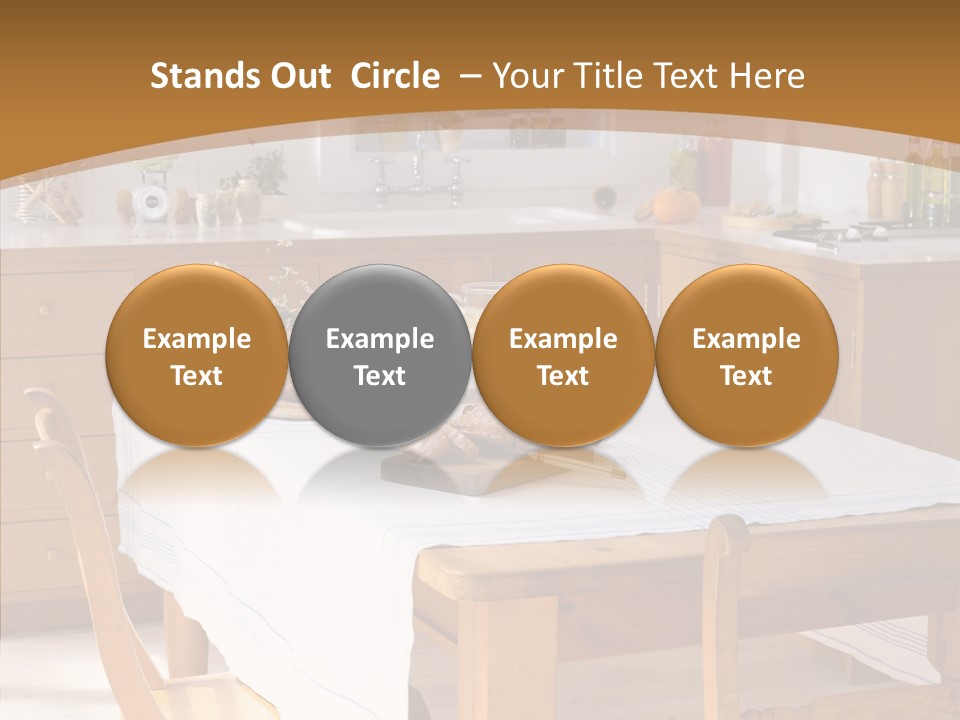 Stands Out Circle – Your Title Text Here

Example Text

Example Text

Example Text

Example Text